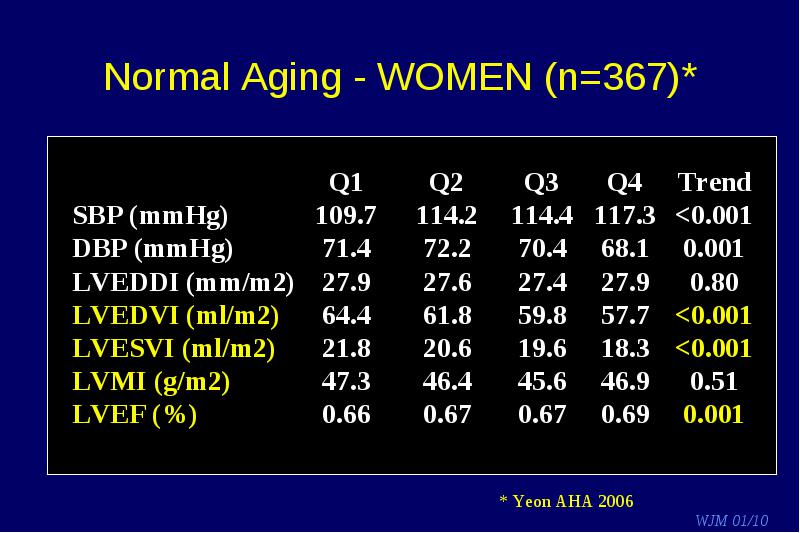 Normal Aging - WOMEN (n=367)*

| | Q1 | Q2 | Q3 | Q4 | Trend |
|---|---|---|---|---|---|
| SBP (mmHg) | 109.7 | 114.2 | 114.4 | 117.3 | <0.001 |
| DBP (mmHg) | 71.4 | 72.2 | 70.4 | 68.1 | 0.001 |
| LVEDDI (mm/m2) | 27.9 | 27.6 | 27.4 | 27.9 | 0.80 |
| LVEDVI (ml/m2) | 64.4 | 61.8 | 59.8 | 57.7 | <0.001 |
| LVESVI (ml/m2) | 21.8 | 20.6 | 19.6 | 18.3 | <0.001 |
| LVMI (g/m2) | 47.3 | 46.4 | 45.6 | 46.9 | 0.51 |
| LVEF (%) | 0.66 | 0.67 | 0.67 | 0.69 | 0.001 |

* Yeon AHA 2006

WJM 01/10